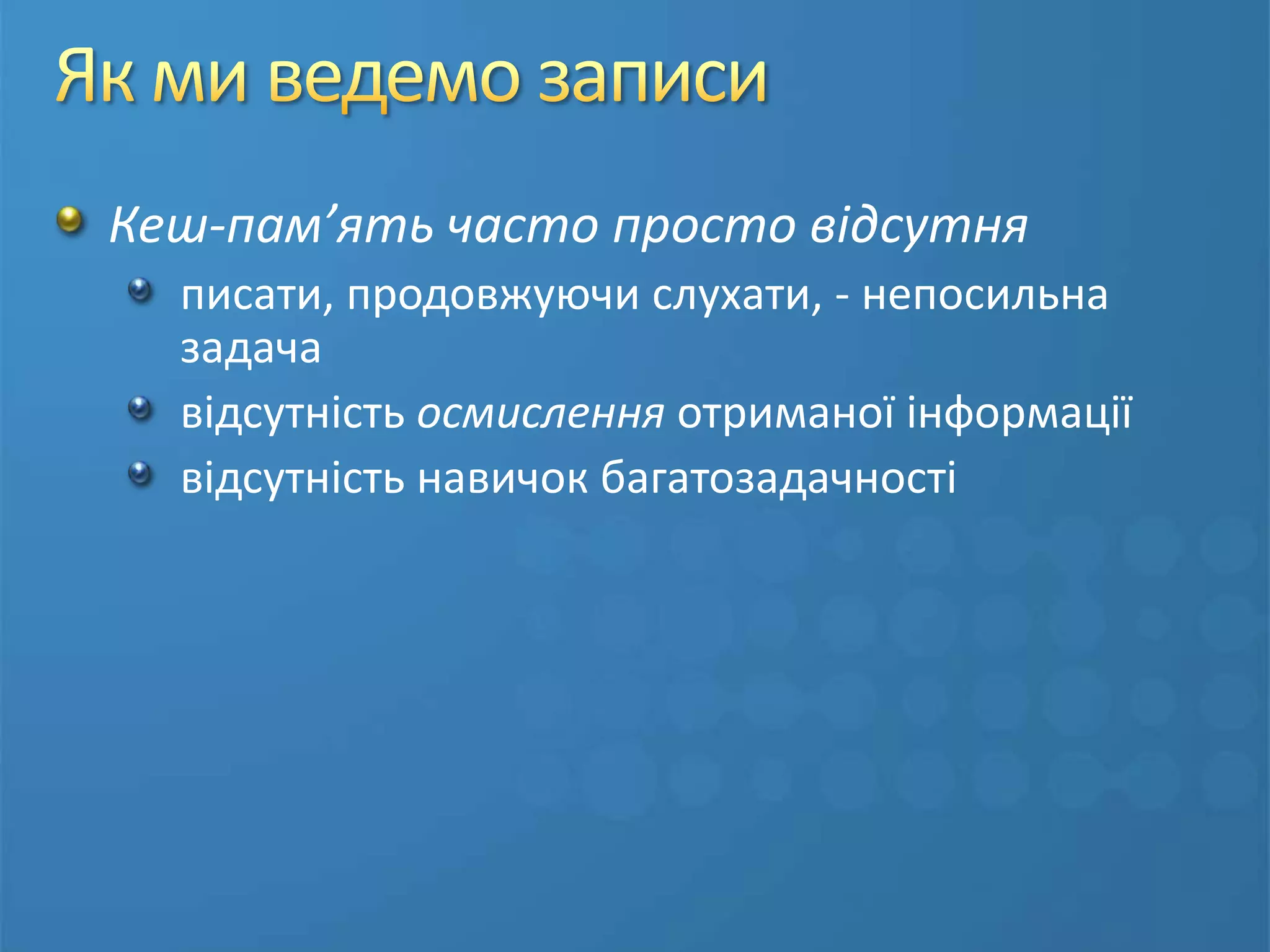 Як ми ведемо записи

Кеш-пам’ять часто просто відсутня

писати, продовжуючи слухати, - непосильна задача

відсутність осмислення отриманої інформації

відсутність навичок багатозадачності